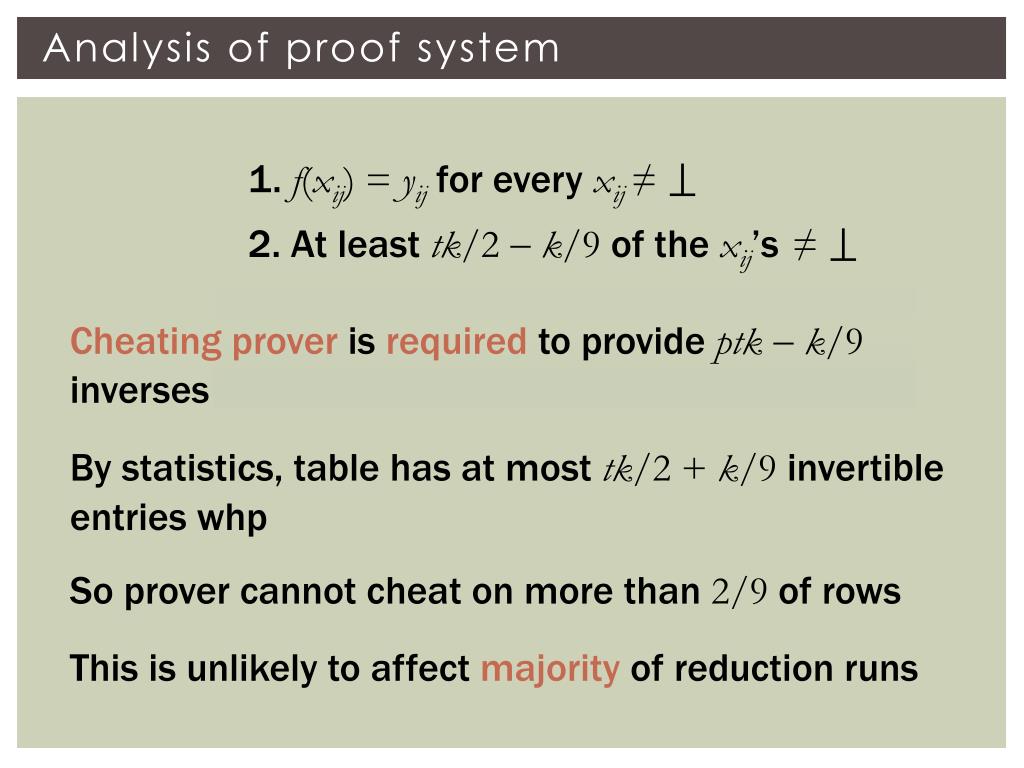 Analysis of proof system

1. $f(x_{ij}) = y_{ij}$ for every $x_{ij} \neq \perp$
2. At least $tk/2 - k/9$ of the $x_{ij}$'s $\neq \perp$

Cheating prover is required to provide $ptk - k/9$ inverses

By statistics, table has at most $tk/2 + k/9$ invertible entries whp

So prover cannot cheat on more than $2/9$ of rows

This is unlikely to affect majority of reduction runs